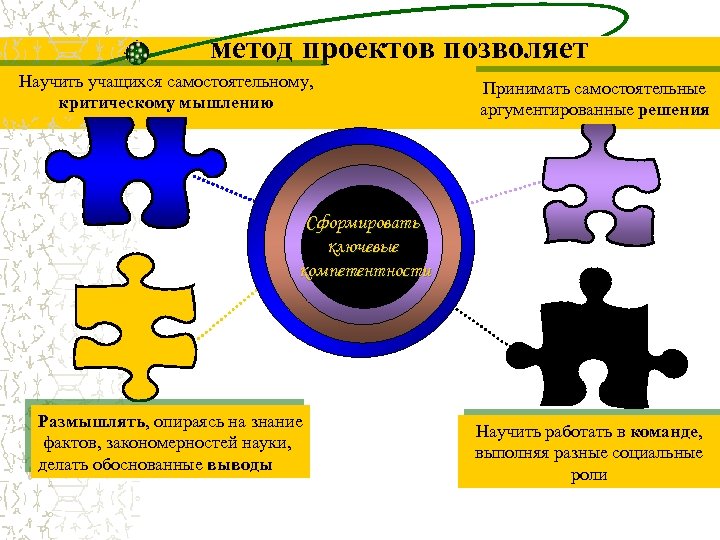 метод проектов позволяет

Научить учащихся самостоятельному, критическому мышлению

Принимать самостоятельные аргументированные решения

Сформировать ключевые компетентности

Размышлять, опираясь на знание фактов, закономерностей науки, делать обоснованные выводы

Научить работать в команде, выполняя разные социальные роли